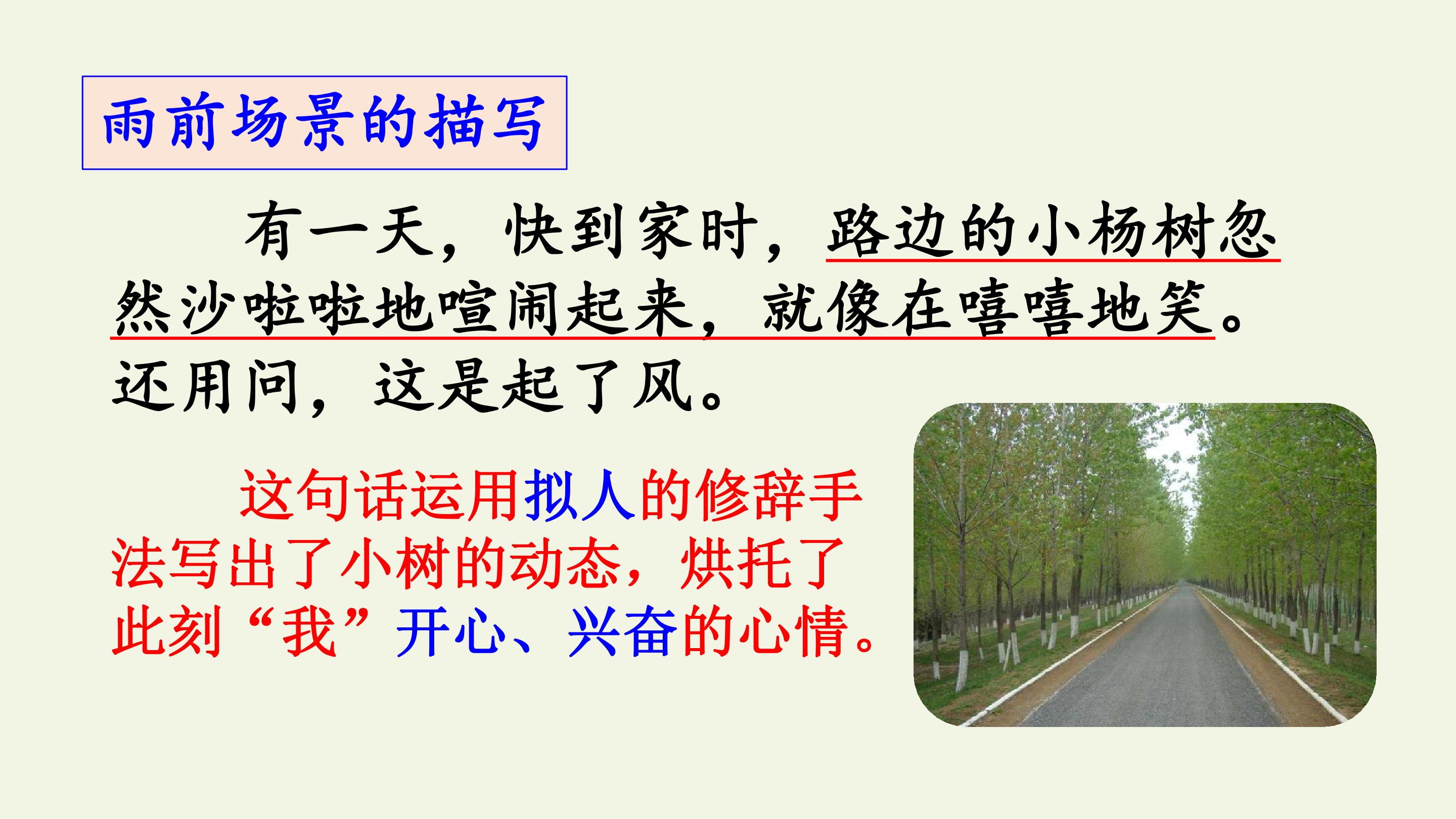 雨前场景的描写

有一天，快到家时，路边的小杨树忽然沙啦啦地喧闹起来，就像在嘻嘻地笑。还用问，这是起了风。

这句话运用拟人的修辞手法写出了小树的动态，烘托了此刻“我”开心、兴奋的心情。